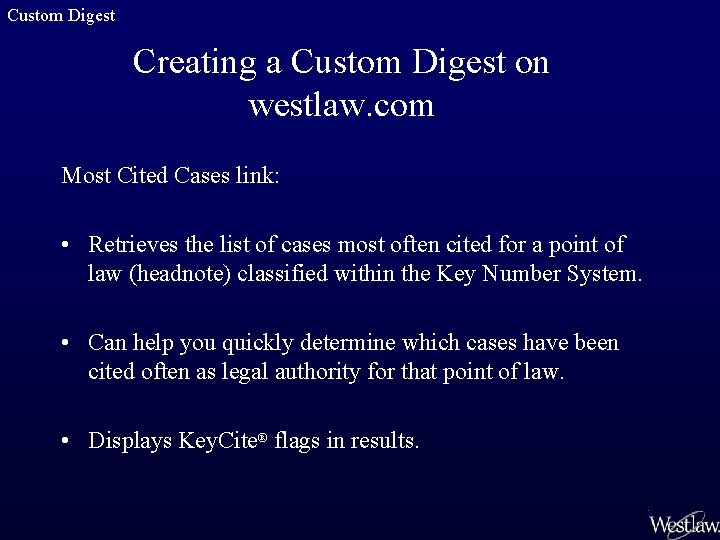 Custom Digest

Creating a Custom Digest on westlaw.com

Most Cited Cases link:

• Retrieves the list of cases most often cited for a point of law (headnote) classified within the Key Number System.

• Can help you quickly determine which cases have been cited often as legal authority for that point of law.

• Displays KeyCite® flags in results.

Westlaw